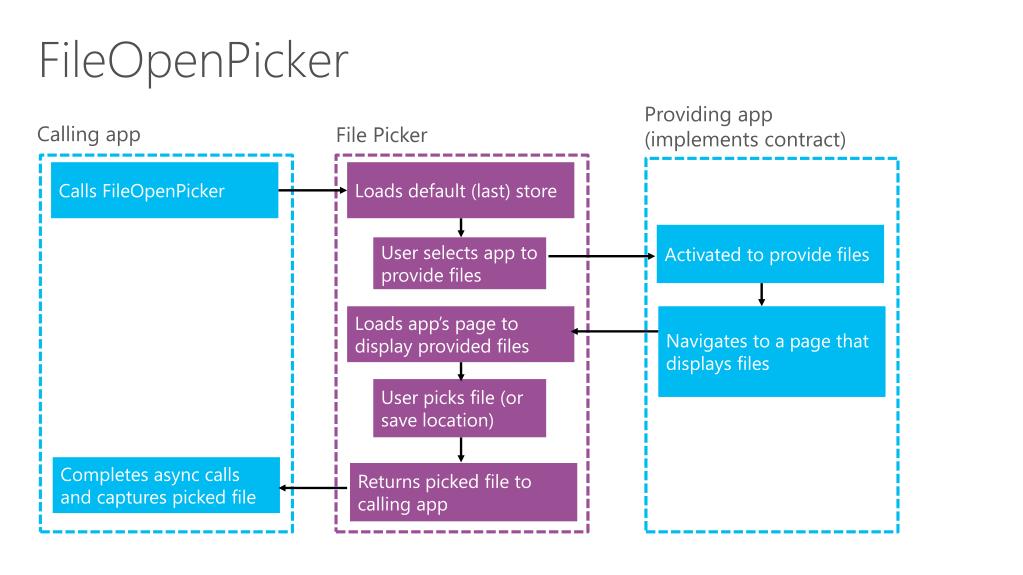 FileOpenPicker

Calling app

Calls FileOpenPicker

Completes async calls and captures picked file

File Picker

Loads default (last) store

User selects app to provide files

Loads app's page to display provided files

User picks file (or save location)

Returns picked file to calling app

Providing app (implements contract)

Activated to provide files

Navigates to a page that displays files